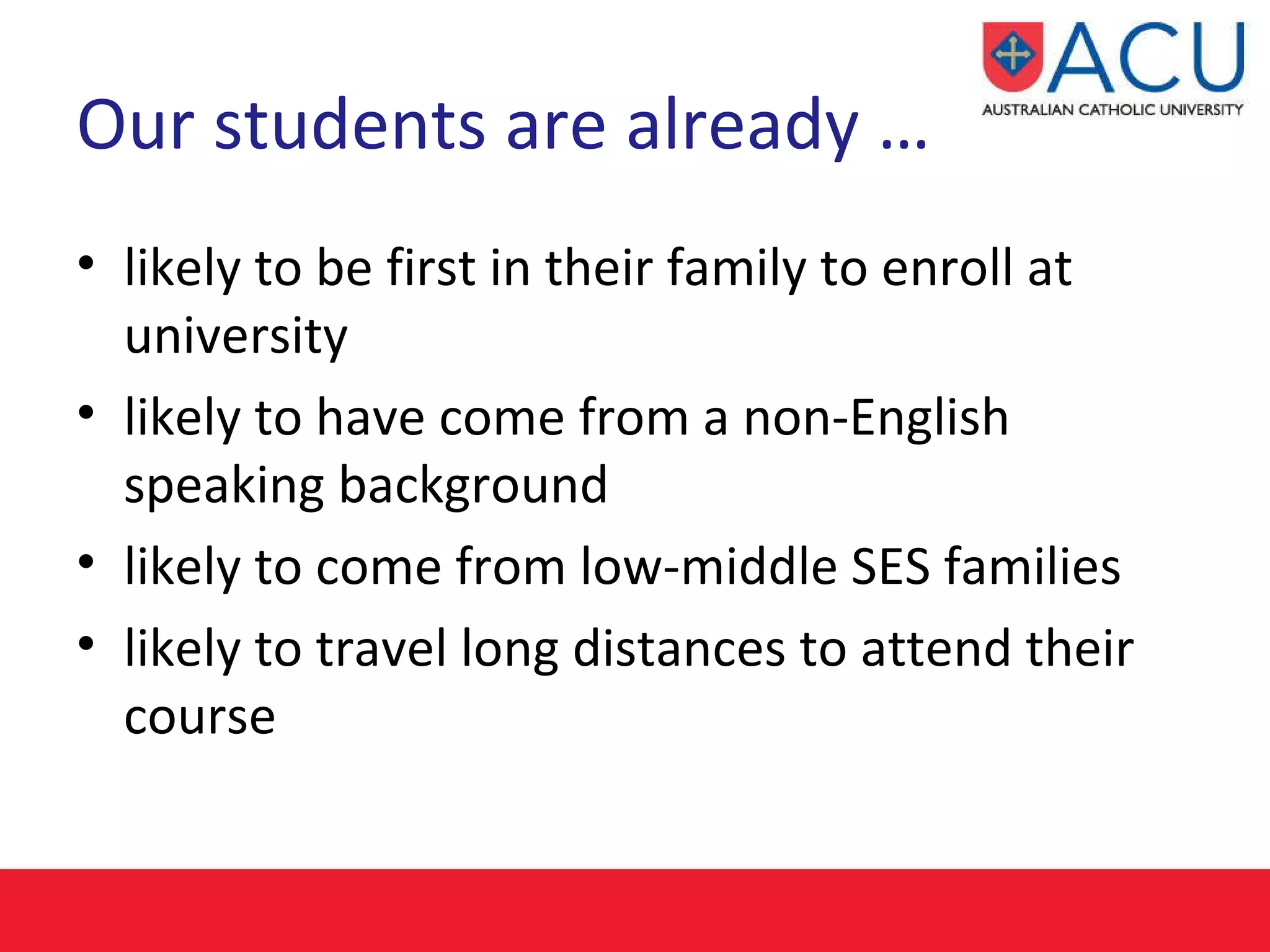 ACU
AUSTRALIAN CATHOLIC UNIVERSITY

Our students are already …

• likely to be first in their family to enroll at university
• likely to have come from a non-English speaking background
• likely to come from low-middle SES families
• likely to travel long distances to attend their course